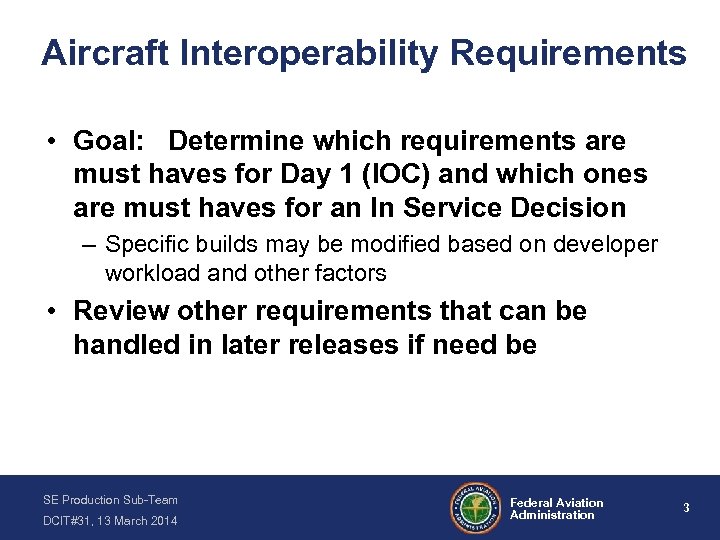 Aircraft Interoperability Requirements

• Goal: Determine which requirements are must haves for Day 1 (IOC) and which ones are must haves for an In Service Decision

– Specific builds may be modified based on developer workload and other factors

• Review other requirements that can be handled in later releases if need be

SE Production Sub-Team

DCIT#31, 13 March 2014

FEDERAL AVIATION ADMINISTRATION

Federal Aviation Administration

3